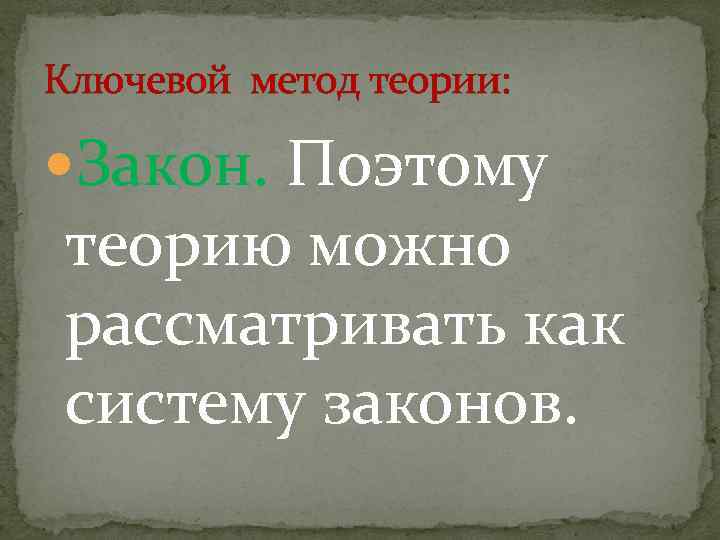 Ключевой метод теории:

Закон. Поэтому теорию можно рассматривать как систему законов.